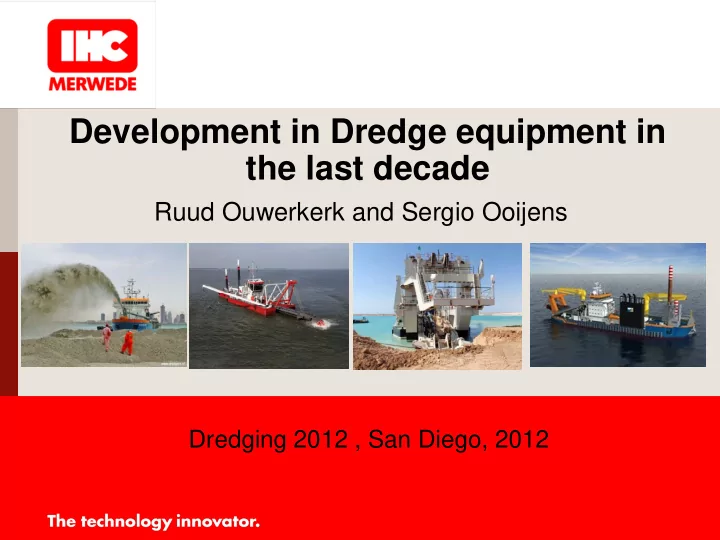 IHC MERWEDE

Development in Dredge equipment in the last decade

Ruud Ouwerkerk and Sergio Ooijens

Dredging 2012 , San Diego, 2012

The technology innovator.